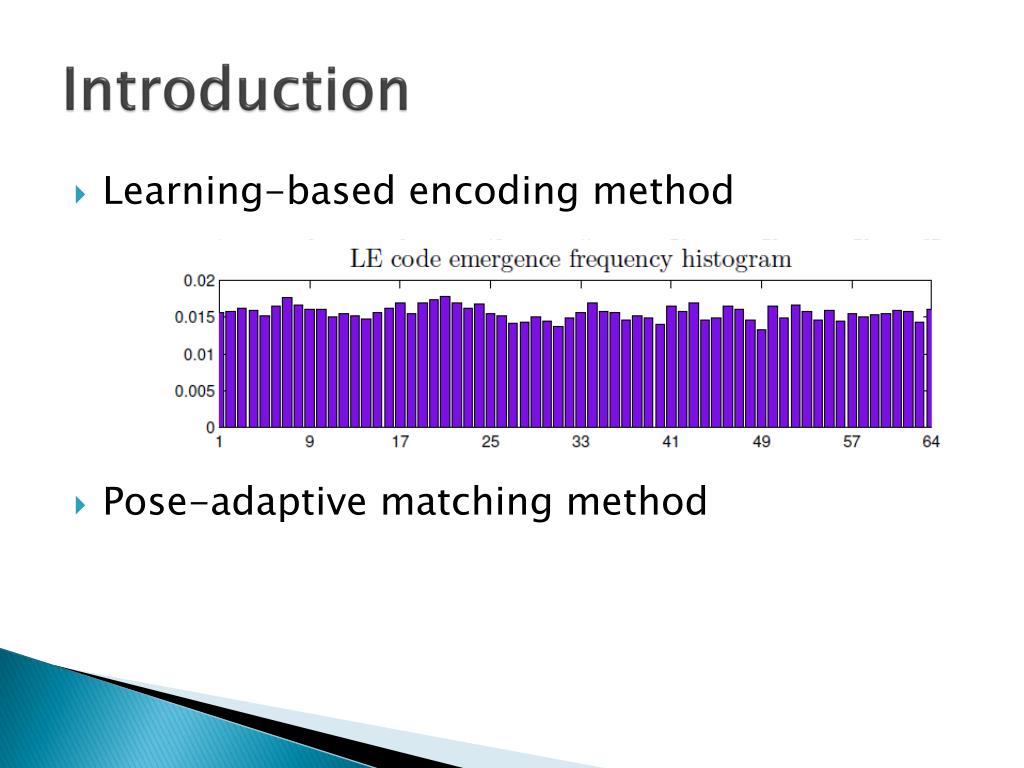 Introduction

Learning-based encoding method

LE code emergence frequency histogram

0.02
0.015
0.01
0.005
0

1 9 17 25 33 41 49 57 64

Pose-adaptive matching method